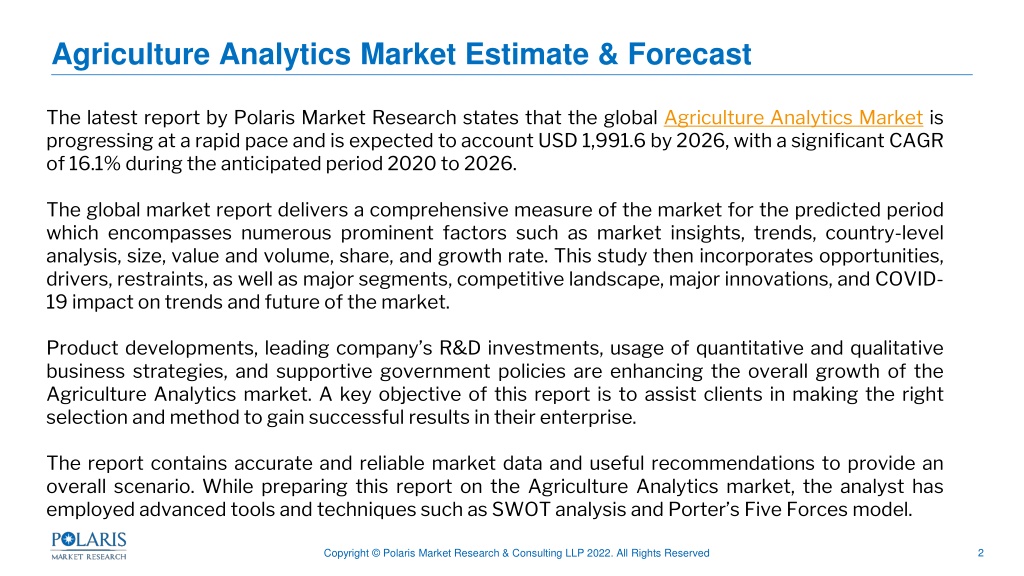 Agriculture Analytics Market Estimate & Forecast

The latest report by Polaris Market Research states that the global Agriculture Analytics Market is progressing at a rapid pace and is expected to account USD 1,991.6 by 2026, with a significant CAGR of 16.1% during the anticipated period 2020 to 2026.

The global market report delivers a comprehensive measure of the market for the predicted period which encompasses numerous prominent factors such as market insights, trends, country-level analysis, size, value and volume, share, and growth rate. This study then incorporates opportunities, drivers, restraints, as well as major segments, competitive landscape, major innovations, and COVID-19 impact on trends and future of the market.

Product developments, leading company's R&D investments, usage of quantitative and qualitative business strategies, and supportive government policies are enhancing the overall growth of the Agriculture Analytics market. A key objective of this report is to assist clients in making the right selection and method to gain successful results in their enterprise.

The report contains accurate and reliable market data and useful recommendations to provide an overall scenario. While preparing this report on the Agriculture Analytics market, the analyst has employed advanced tools and techniques such as SWOT analysis and Porter's Five Forces model.

POLARIS MARKET RESEARCH

Copyright © Polaris Market Research & Consulting LLP 2022. All Rights Reserved

2